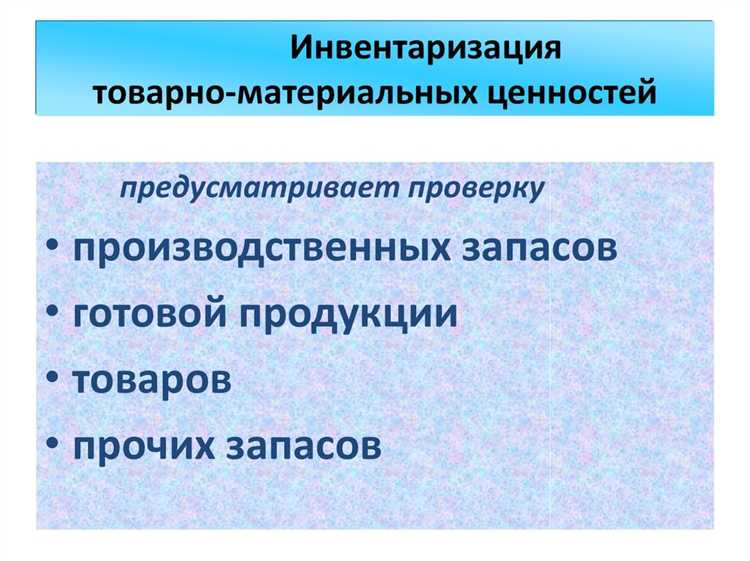 Инвентаризация товарно-материальных ценностей

предусматривает проверку

• производственных запасов
• готовой продукции
• товаров
• прочих запасов